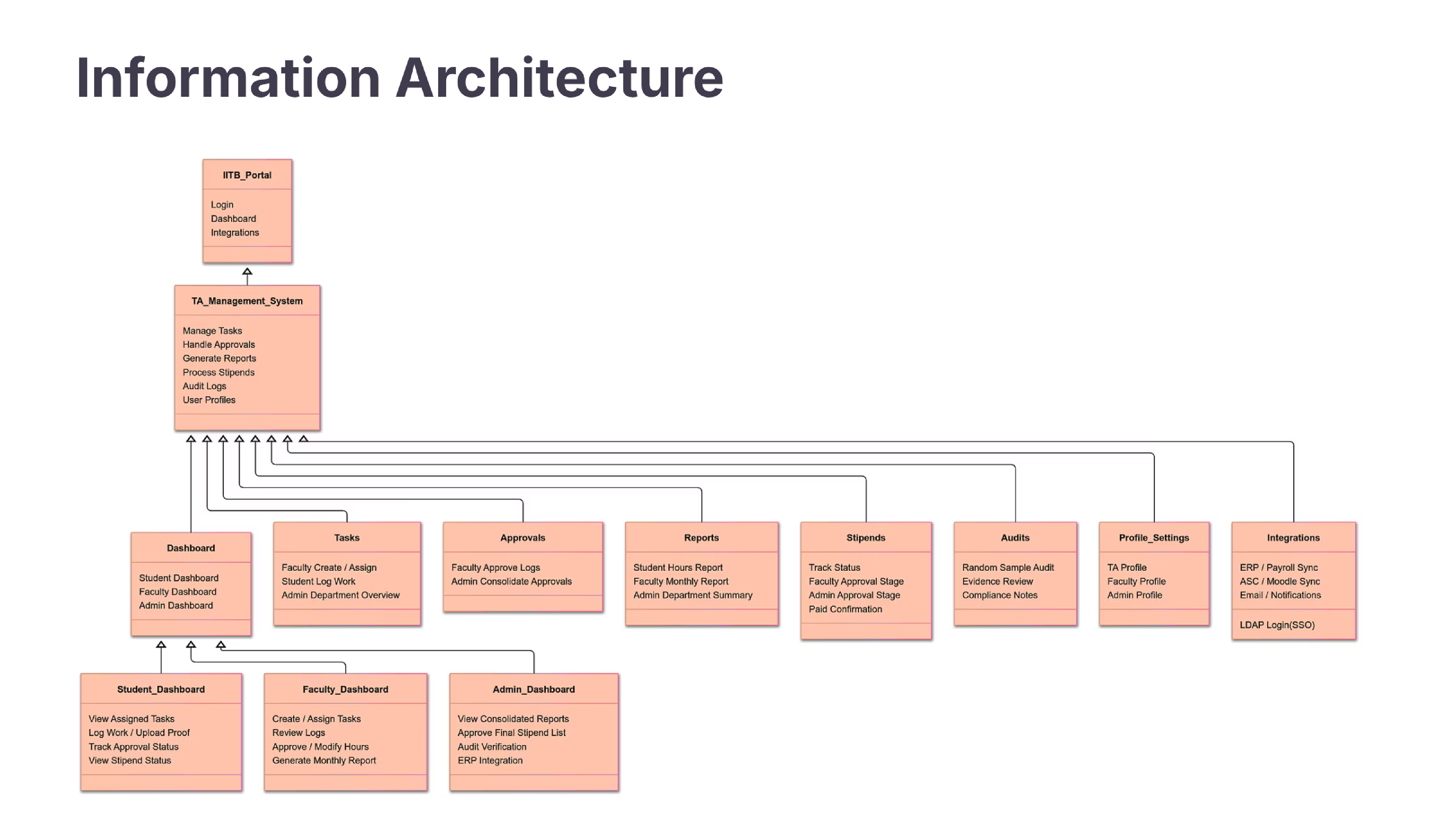 Information Architecture

IITB_Portal

Login
Dashboard
Integrations

TA_Management_System

Manage Tasks
Handle Approvals
Generate Reports
Process Stipends
Audit Logs
User Profiles

Dashboard

Student Dashboard
Faculty Dashboard
Admin Dashboard

Tasks

Faculty Create / Assign
Student Log Work
Admin Department Overview

Approvals

Faculty Approve Logs
Admin Consolidate Approvals

Reports

Student Hours Report
Faculty Monthly Report
Admin Department Summary

Stipends

Track Status
Faculty Approval Stage
Admin Approval Stage
Paid Confirmation

Audits

Random Sample Audit
Evidence Review
Compliance Notes

Profile_Settings

TA Profile
Faculty Profile
Admin Profile

Integrations

ERP / Payroll Sync
ASC / Moodle Sync
Email / Notifications

LDAP Login(SSO)

Student_Dashboard

View Assigned Tasks
Log Work / Upload Proof
Track Approval Status
View Stipend Status

Faculty_Dashboard

Create / Assign Tasks
Review Logs
Approve / Modify Hours
Generate Monthly Report

Admin_Dashboard

View Consolidated Reports
Approve Final Stipend List
Audit Verification
ERP Integration